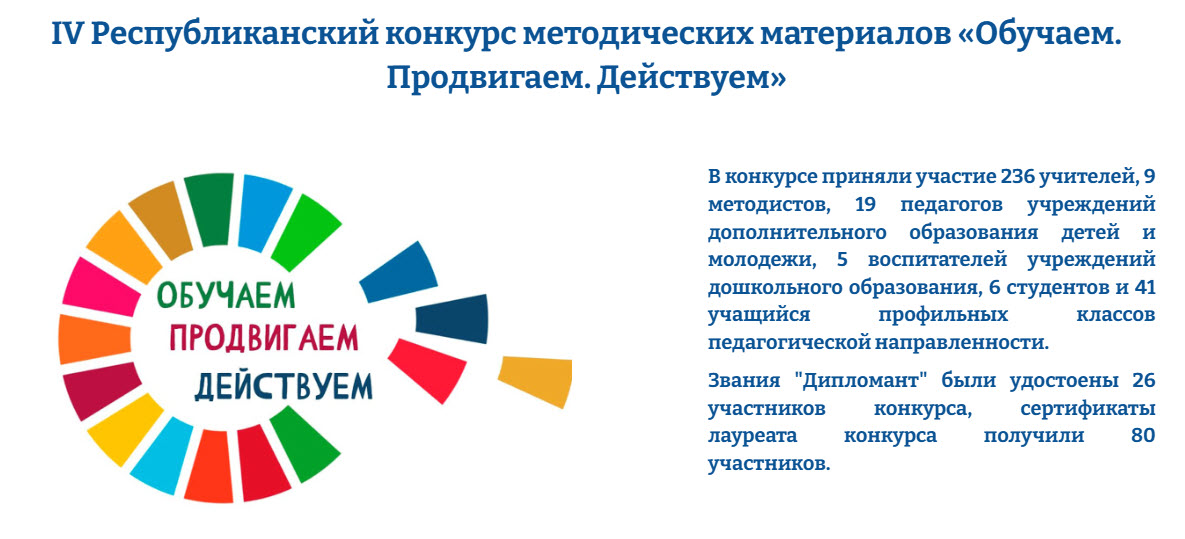 IV Республиканский конкурс методических материалов «Обучаем. Продвигаем. Действуем»

ОБУЧАЕМ
ПРОДВИГАЕМ
ДЕЙСТВУЕМ

В конкурсе приняли участие 236 учителей, 9 методистов, 19 педагогов учреждений дополнительного образования детей и молодежи, 5 воспитателей учреждений дошкольного образования, 6 студентов и 41 учащийся профильных классов педагогической направленности.

Звания "Дипломант" были удостоены 26 участников конкурса, сертификаты лауреата конкурса получили 80 участников.